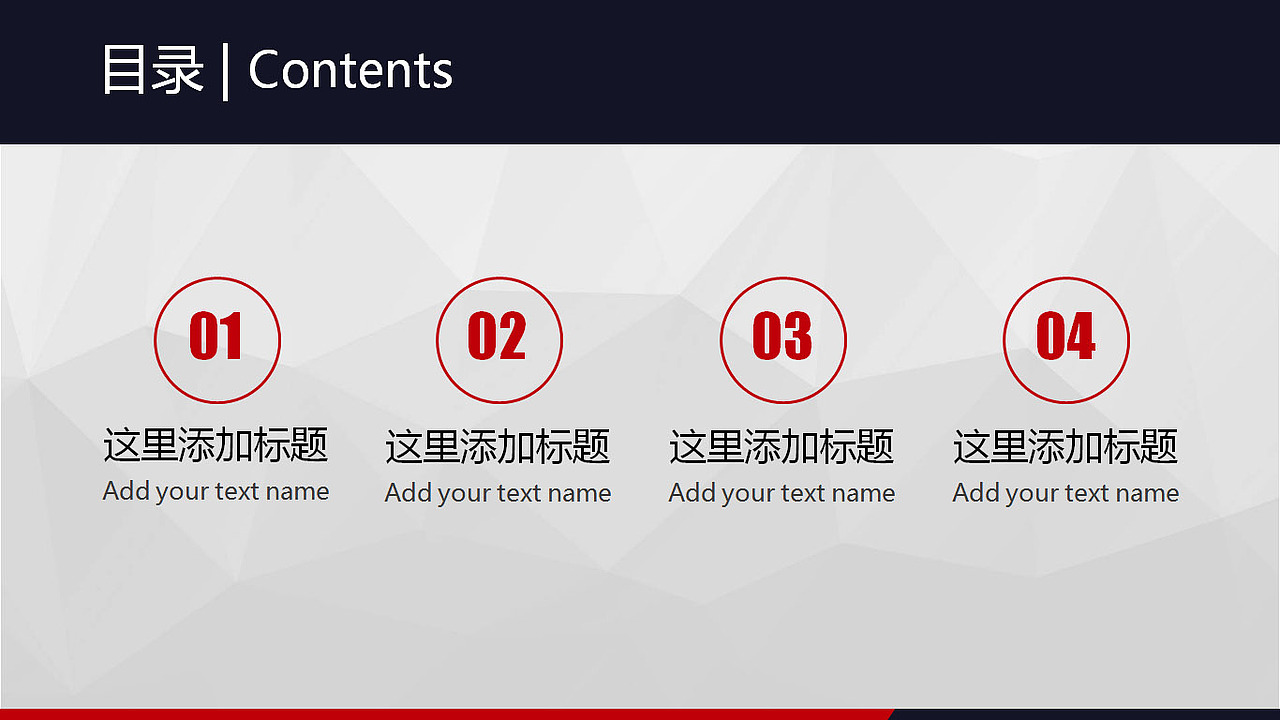 目录 | Contents

01

这里添加标题

Add your text name

02

这里添加标题

Add your text name

03

这里添加标题

Add your text name

04

这里添加标题

Add your text name